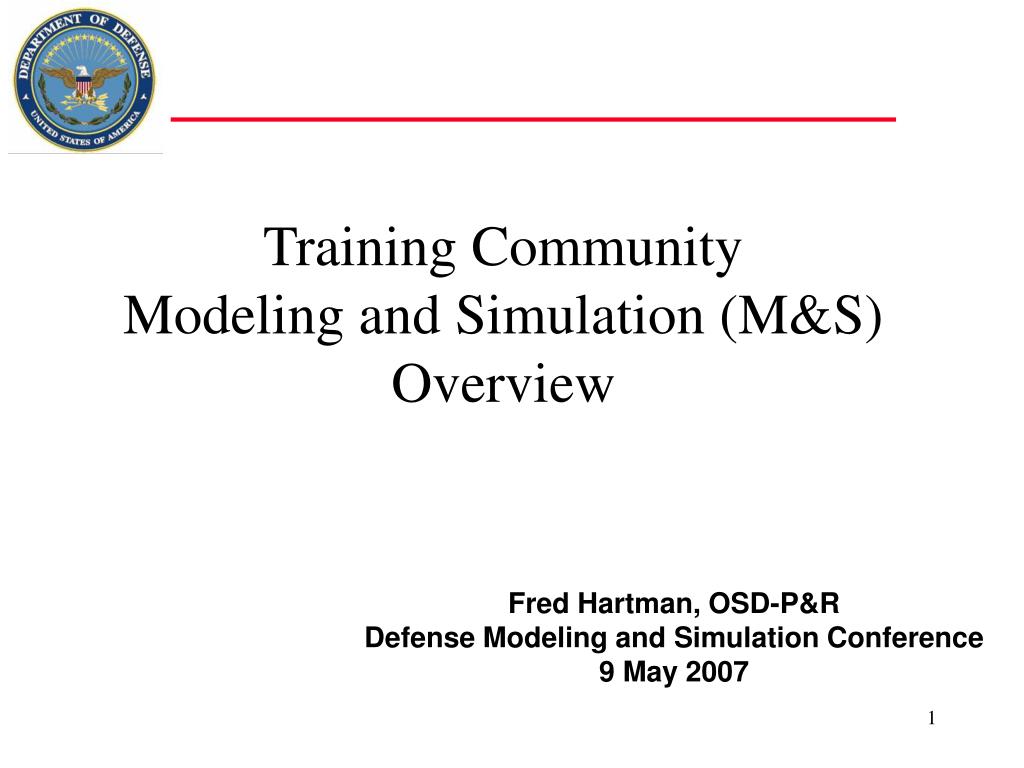 DEPARTMENT OF DEFENSE
UNITED STATES OF AMERICA

Training Community
Modeling and Simulation (M&S)
Overview

Fred Hartman, OSD-P&R
Defense Modeling and Simulation Conference
9 May 2007

1